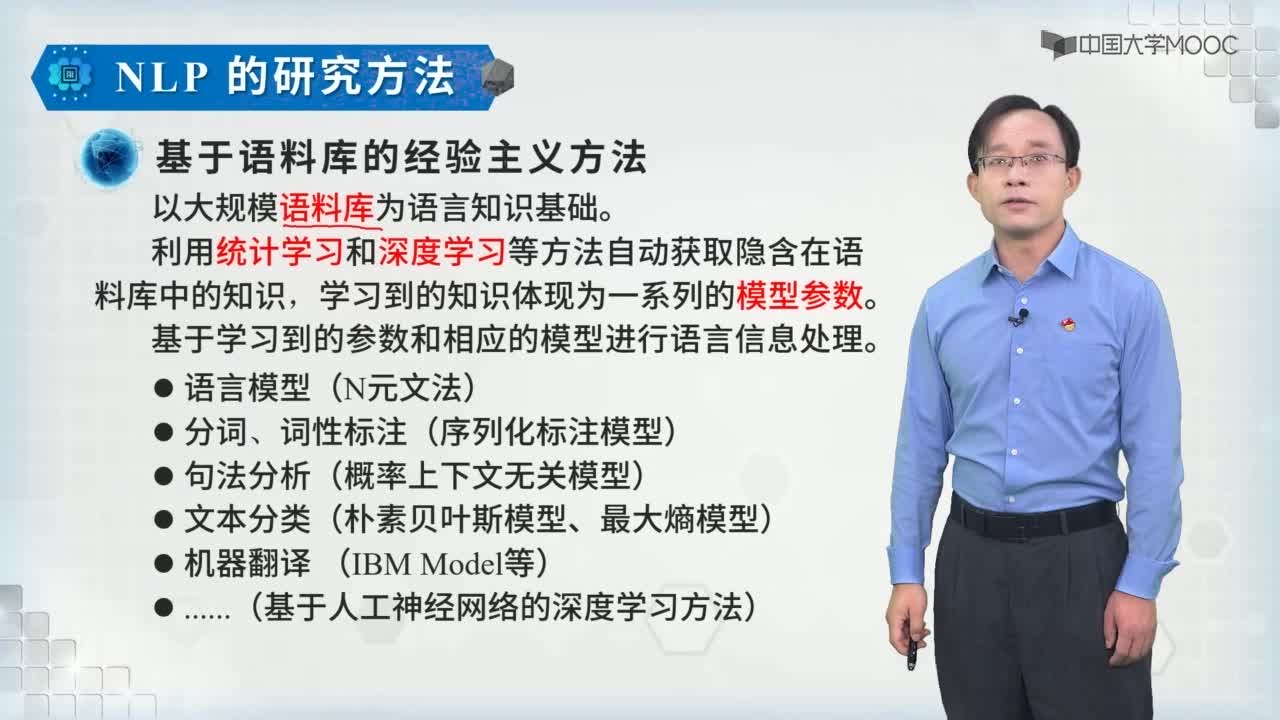 NLP 的研究方法

中国大学MOOC

基于语料库的经验主义方法

以大规模语料库为语言知识基础。

利用统计学习和深度学习等方法自动获取隐含在语料库中的知识，学习到的知识体现为一系列的模型参数。

基于学习到的参数和相应的模型进行语言信息处理。

● 语言模型（N元文法）
● 分词、词性标注（序列化标注模型）
● 句法分析（概率上下文无关模型）
● 文本分类（朴素贝叶斯模型、最大熵模型）
● 机器翻译 （IBM Model等）
● ......（基于人工神经网络的深度学习方法）